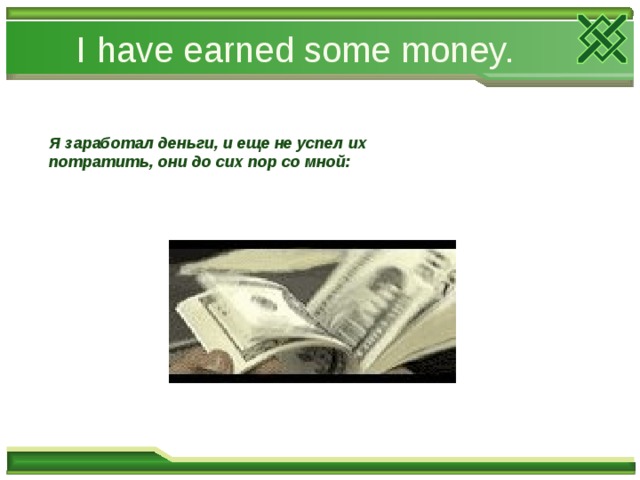 I have earned some money.

Я заработал деньги, и еще не успел их потратить, они до сих пор со мной: